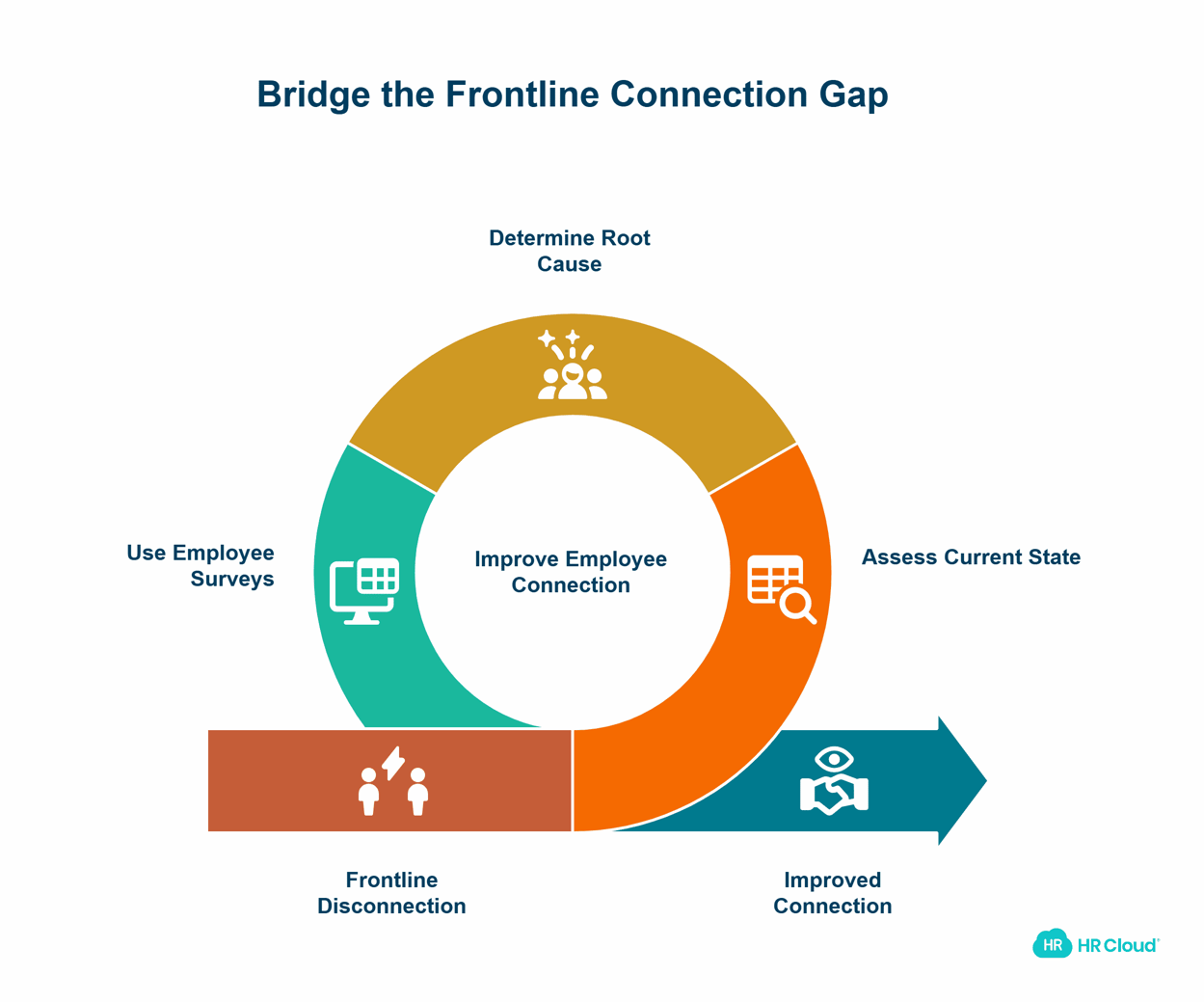 Bridge the Frontline Connection Gap

Determine Root Cause

Use Employee Surveys

Improve Employee Connection

Assess Current State

Frontline Disconnection

Improved Connection

HR HR Cloud